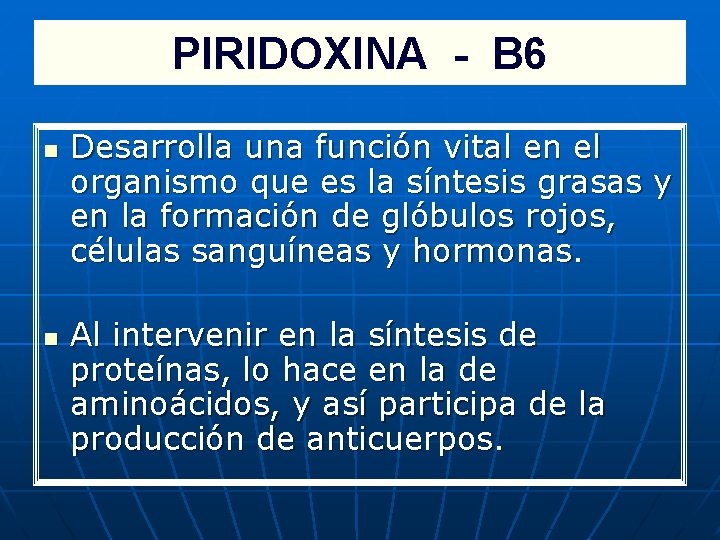 PIRIDOXINA - B6

- Desarrolla una función vital en el organismo que es la síntesis grasas y en la formación de glóbulos rojos, células sanguíneas y hormonas.

- Al intervenir en la síntesis de proteínas, lo hace en la de aminoácidos, y así participa de la producción de anticuerpos.